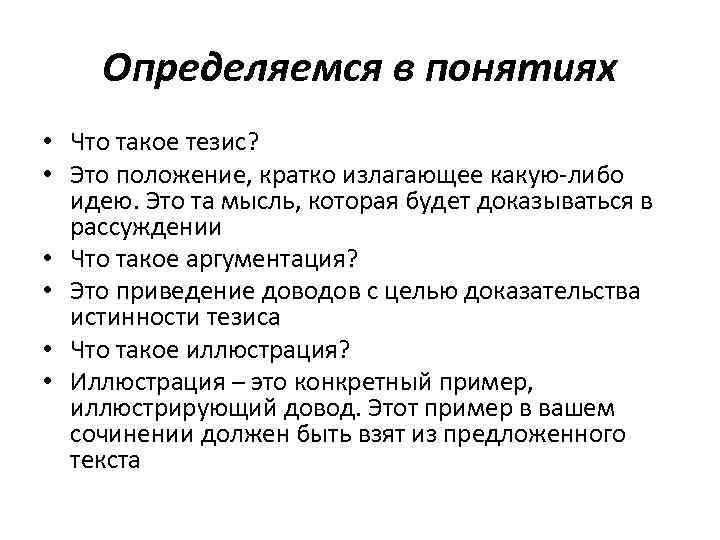 Определяемся в понятиях

• Что такое тезис?
• Это положение, кратко излагающее какую-либо идею. Это та мысль, которая будет доказываться в рассуждении
• Что такое аргументация?
• Это приведение доводов с целью доказательства истинности тезиса
• Что такое иллюстрация?
• Иллюстрация – это конкретный пример, иллюстрирующий довод. Этот пример в вашем сочинении должен быть взят из предложенного текста